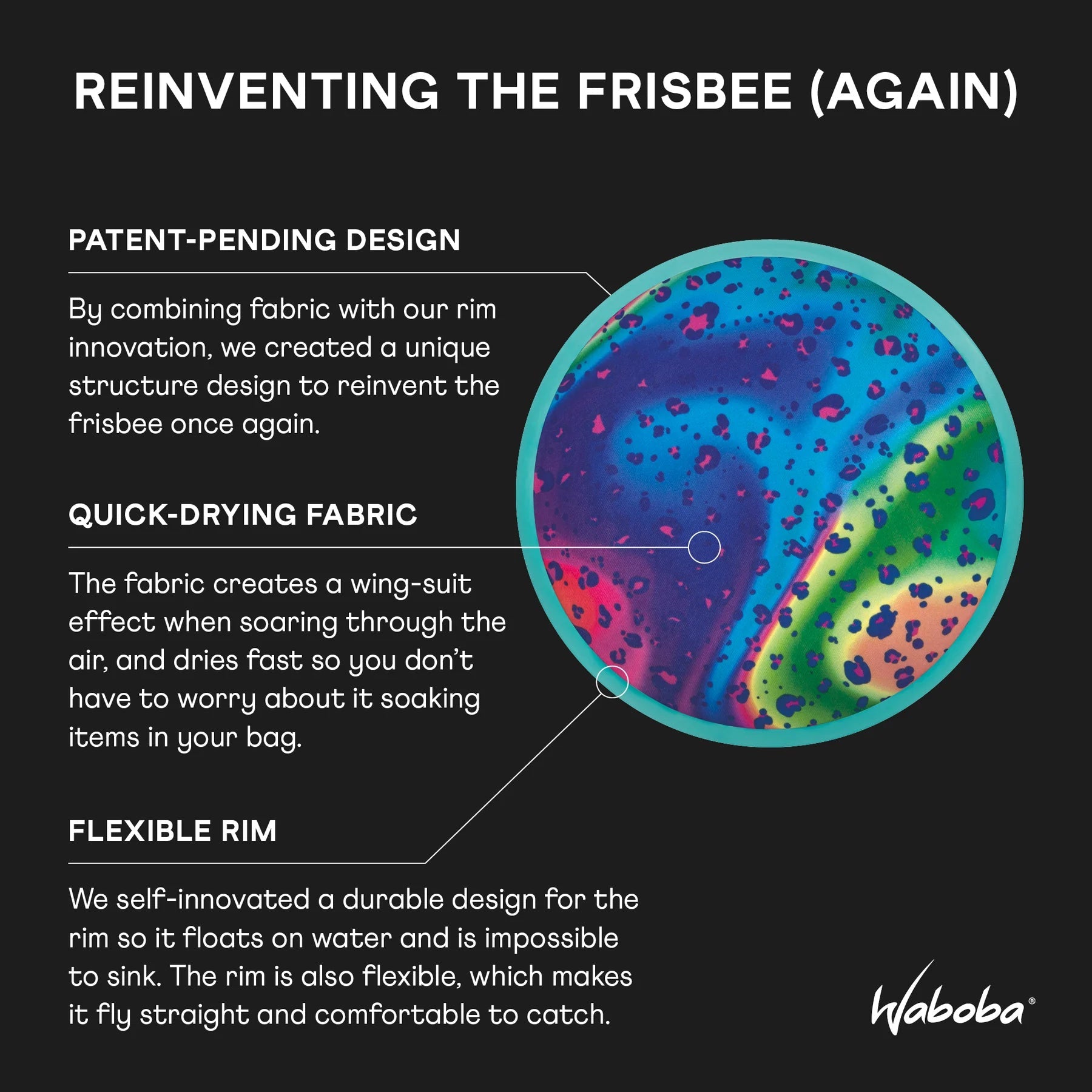 REINVENTING THE FRISBEE (AGAIN)

PATENT-PENDING DESIGN

By combining fabric with our rim innovation, we created a unique structure design to reinvent the frisbee once again.

QUICK-DRYING FABRIC

The fabric creates a wing-suit effect when soaring through the air, and dries fast so you don't have to worry about it soaking items in your bag.

FLEXIBLE RIM

We self-innovated a durable design for the rim so it floats on water and is impossible to sink. The rim is also flexible, which makes it fly straight and comfortable to catch.

Waboba®